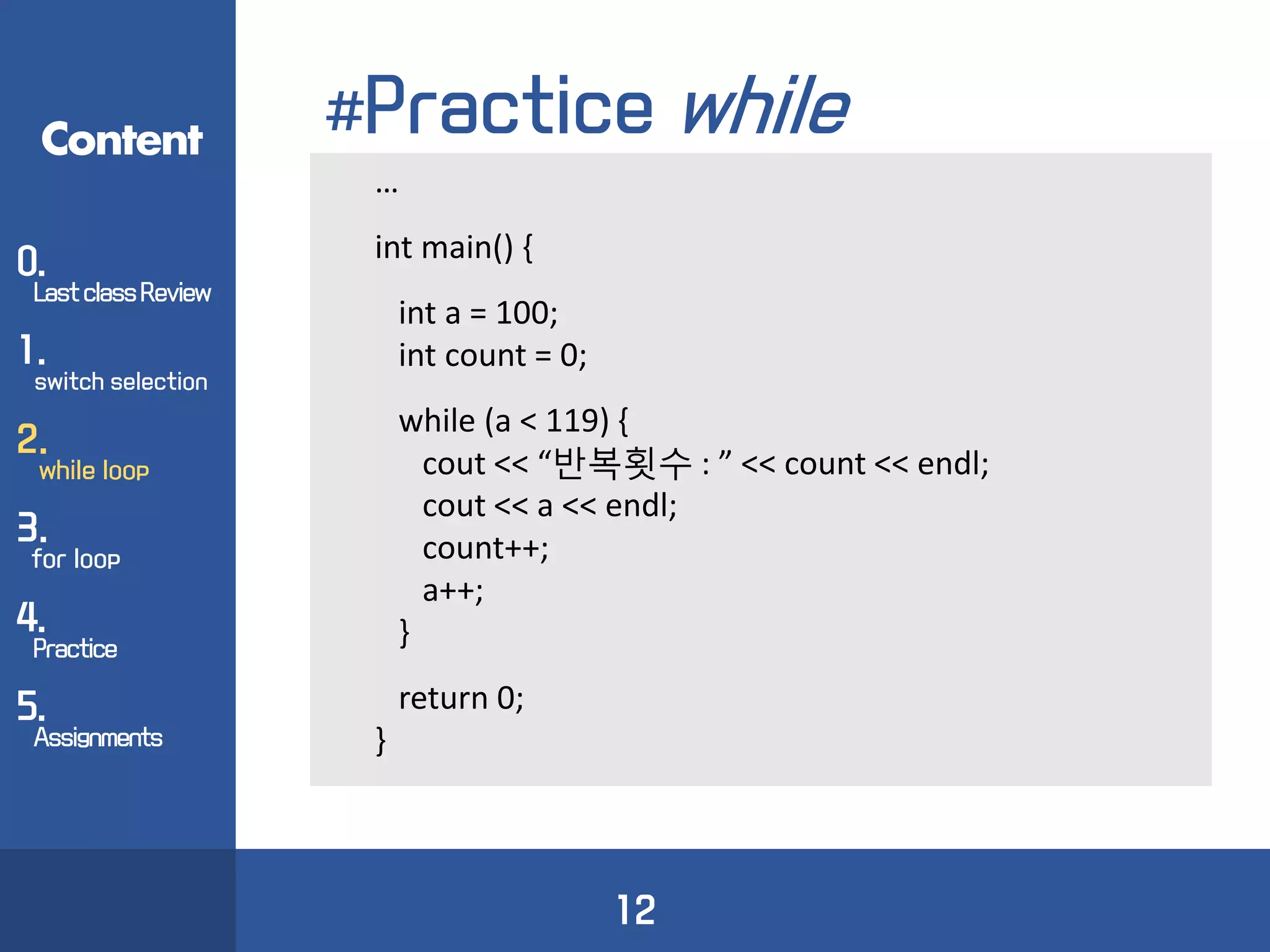 Content

0.
Last class Review

1.
switch selection

2.
while loop

3.
for loop

4.
Practice

5.
Assignments

#Practice while

...

int main() {

int a = 100;
int count = 0;

while (a < 119) {
cout << “반복횟수 : ” << count << endl;
cout << a << endl;
count++;
a++;
}

return 0;
}

12